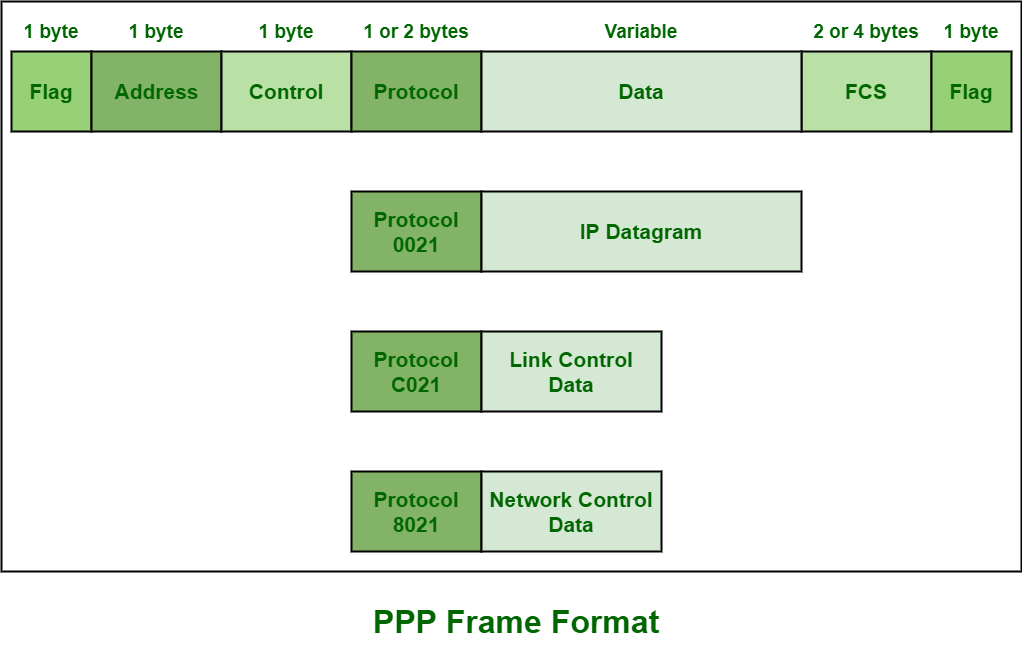 | 1 byte | 1 byte | 1 byte | 1 or 2 bytes | Variable | 2 or 4 bytes | 1 byte |
|---|---|---|---|---|---|---|
| Flag | Address | Control | Protocol | Data | FCS | Flag |

| Protocol 0021 | IP Datagram |
|---|---|

| Protocol C021 | Link Control Data |
|---|---|

| Protocol 8021 | Network Control Data |
|---|---|

PPP Frame Format